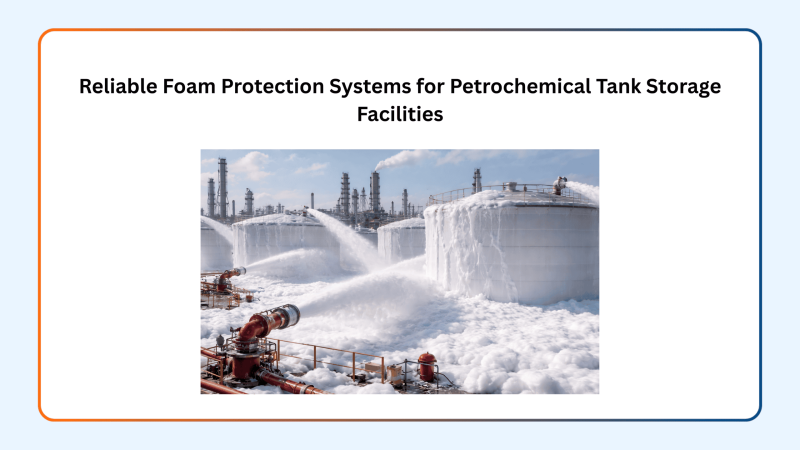 Reliable Foam Protection Systems for Petrochemical Tank Storage Facilities